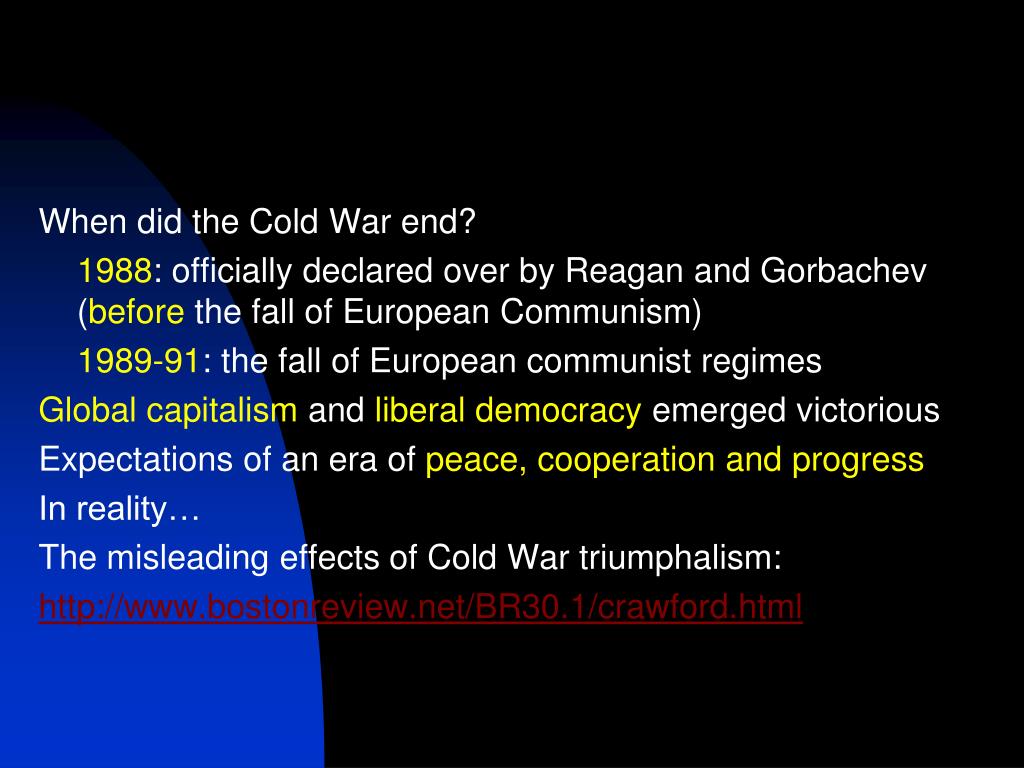 When did the Cold War end?

1988: officially declared over by Reagan and Gorbachev (before the fall of European Communism)

1989-91: the fall of European communist regimes

Global capitalism and liberal democracy emerged victorious

Expectations of an era of peace, cooperation and progress

In reality…

The misleading effects of Cold War triumphalism:

http://www.bostonreview.net/BR30.1/crawford.html